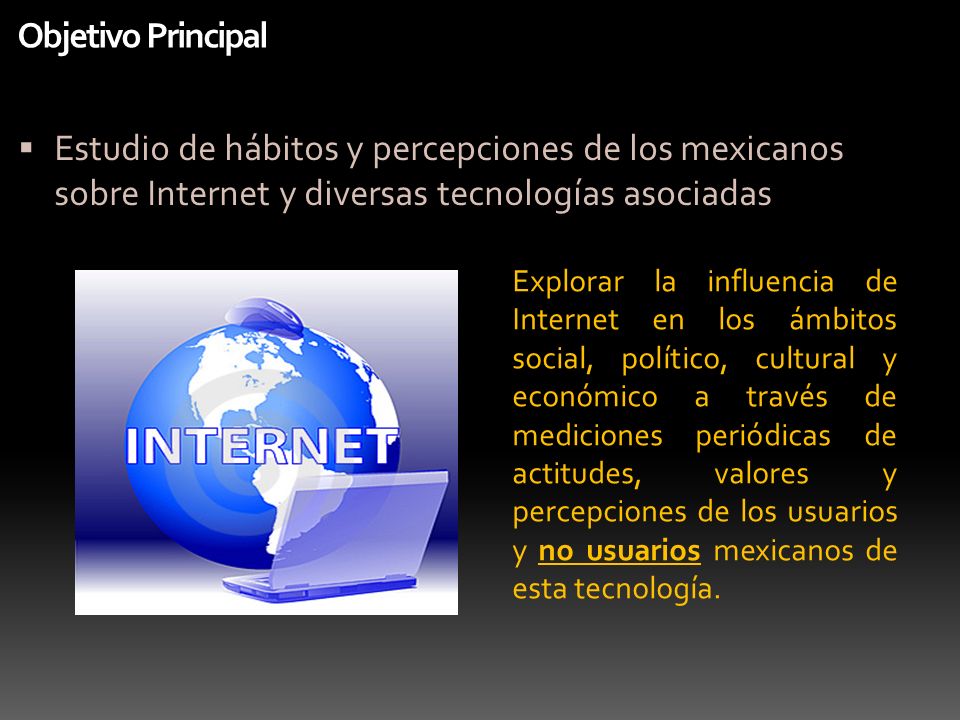 Objetivo Principal

▪ Estudio de hábitos y percepciones de los mexicanos sobre Internet y diversas tecnologías asociadas

INTERNET

Explorar la influencia de Internet en los ámbitos social, político, cultural y económico a través de mediciones periódicas de actitudes, valores y percepciones de los usuarios y no usuarios mexicanos de esta tecnología.